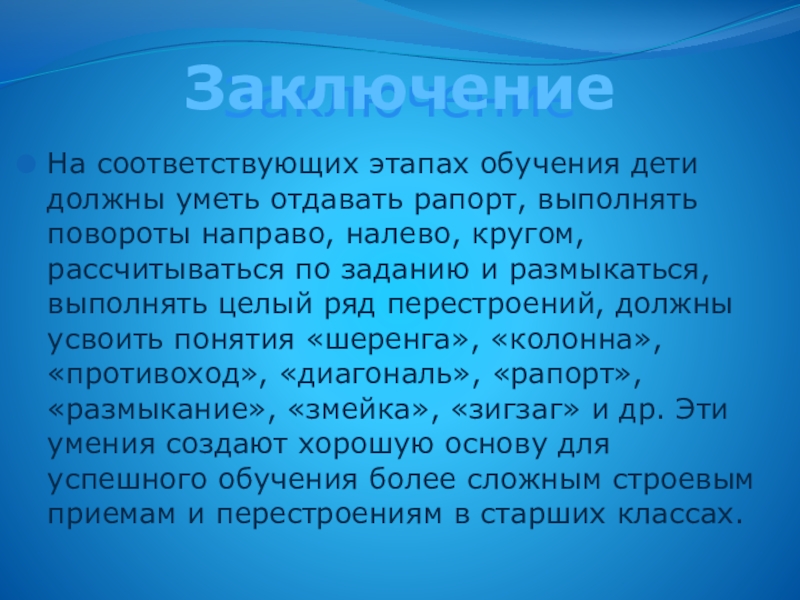 Заключение

На соответствующих этапах обучения дети должны уметь отдавать рапорт, выполнять повороты направо, налево, кругом, рассчитываться по заданию и размыкаться, выполнять целый ряд перестроений, должны усвоить понятия «шеренга», «колонна», «противоход», «диагональ», «рапорт», «размыкание», «змейка», «зигзаг» и др. Эти умения создают хорошую основу для успешного обучения более сложным строевым приемам и перестроениям в старших классах.